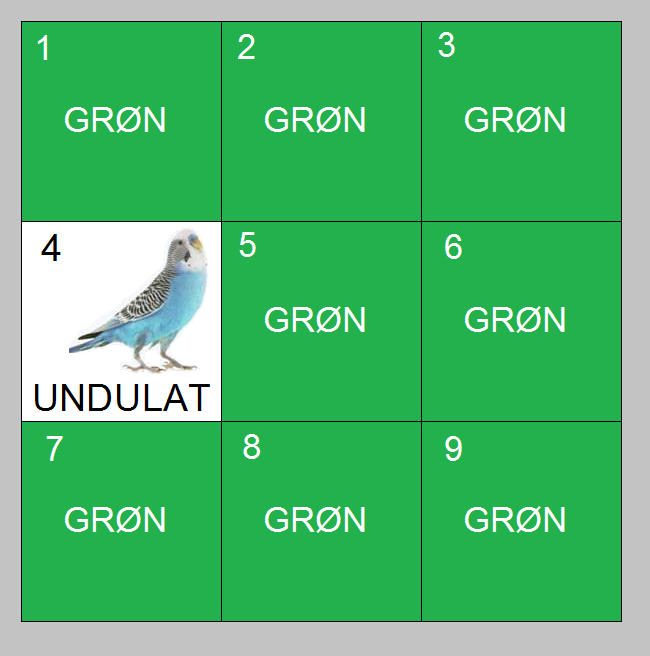 | 1 GRØN | 2 GRØN | 3 GRØN |
|---|---|---|
| 4 UNDULAT | 5 GRØN | 6 GRØN |
| 7 GRØN | 8 GRØN | 9 GRØN |